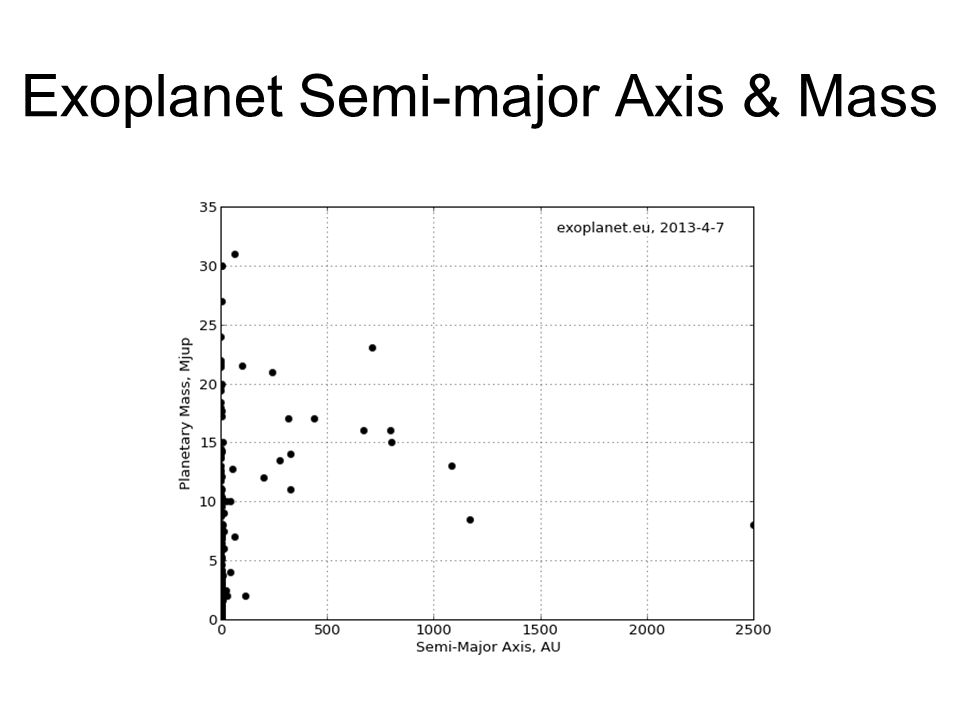 Exoplanet Semi-major Axis & Mass

exoplanet.eu, 2013-4-7

Planetary Mass, Mjup

35
30
25
20
15
10
5
0

0
500
1000
1500
2000
2500

Semi-Major Axis, AU